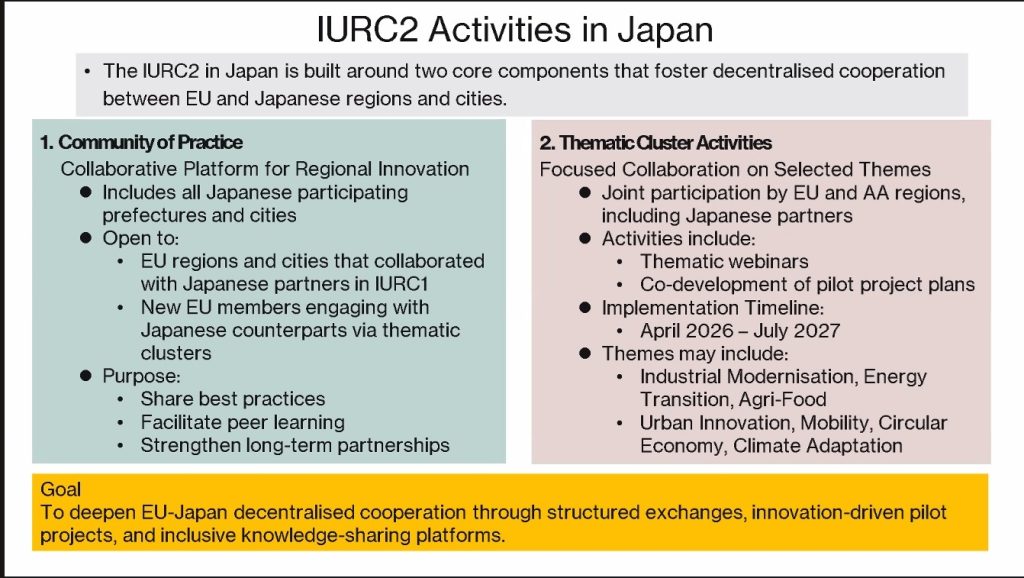 IURC2 Activities in Japan

• The IURC2 in Japan is built around two core components that foster decentralised cooperation between EU and Japanese regions and cities.

1. Community of Practice
Collaborative Platform for Regional Innovation
● Includes all Japanese participating prefectures and cities
● Open to:
• EU regions and cities that collaborated with Japanese partners in IURC1
• New EU members engaging with Japanese counterparts via thematic clusters
● Purpose:
• Share best practices
• Facilitate peer learning
• Strengthen long-term partnerships

2. Thematic Cluster Activities
Focused Collaboration on Selected Themes
● Joint participation by EU and AA regions, including Japanese partners
● Activities include:
• Thematic webinars
• Co-development of pilot project plans
● Implementation Timeline:
• April 2026 – July 2027
● Themes may include:
• Industrial Modernisation, Energy Transition, Agri-Food
• Urban Innovation, Mobility, Circular Economy, Climate Adaptation

Goal
To deepen EU-Japan decentralised cooperation through structured exchanges, innovation-driven pilot projects, and inclusive knowledge-sharing platforms.